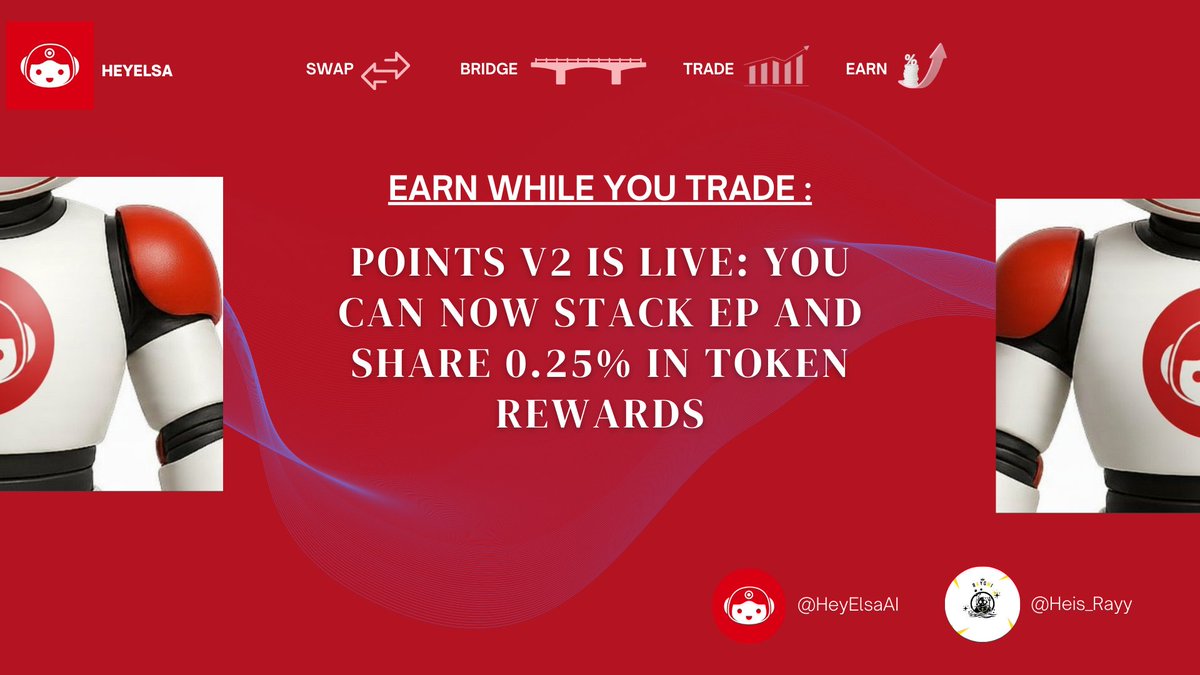 HEYELSA

SWAP BRIDGE TRADE EARN

EARN WHILE YOU TRADE :

POINTS V2 IS LIVE: YOU CAN NOW STACK EP AND SHARE 0.25% IN TOKEN REWARDS

@HeyElsaAI

@Heis_Rayy